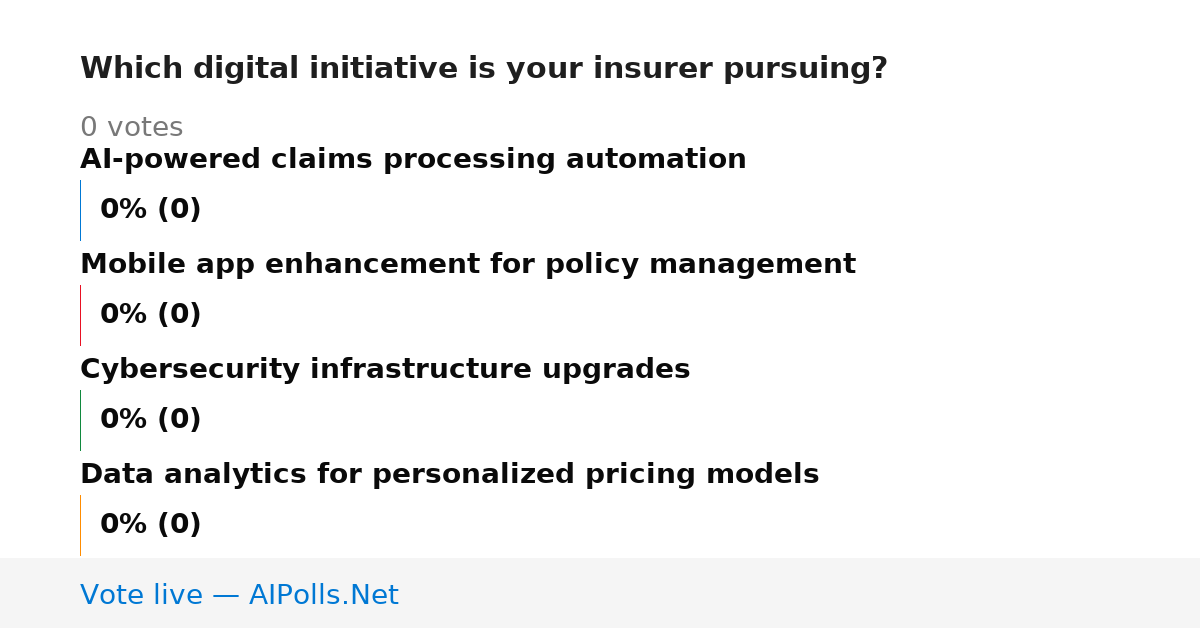 Which digital initiative is your insurer pursuing?

0 votes

AI-powered claims processing automation

0% (0)

Mobile app enhancement for policy management

0% (0)

Cybersecurity infrastructure upgrades

0% (0)

Data analytics for personalized pricing models

0% (0)

Vote live — AIPolls.Net